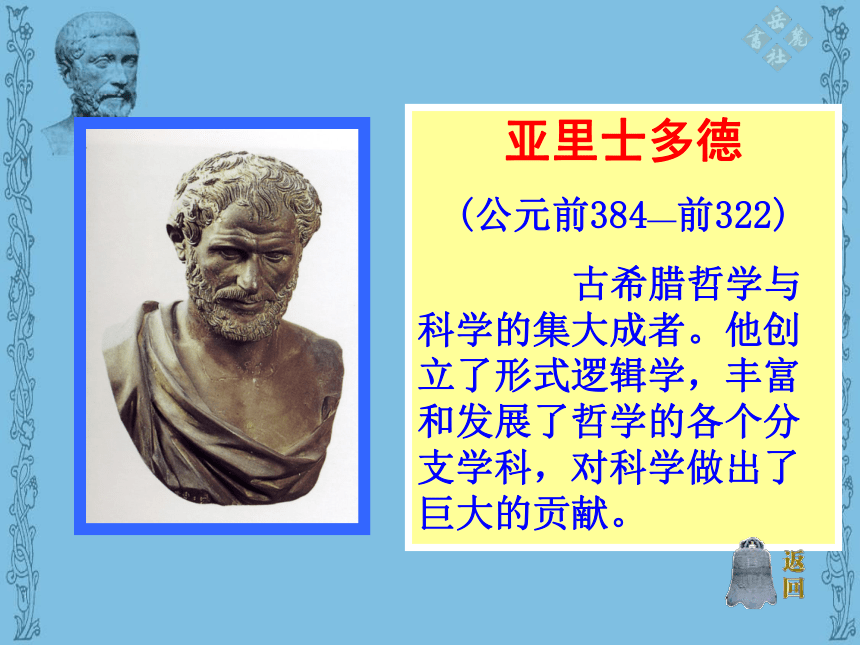 岳麓书社

亚里士多德

（公元前384—前322）

古希腊哲学与科学的集大成者。他创立了形式逻辑学，丰富和发展了哲学的各个分支学科，对科学做出了巨大的贡献。

返回